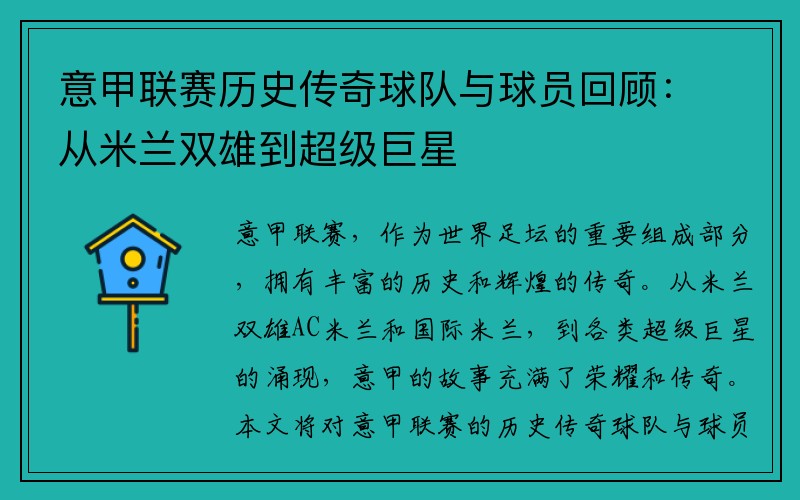 意甲联赛历史传奇球队与球员回顾：从米兰双雄到超级巨星

意甲联赛，作为世界足坛的重要组成部分，拥有丰富的历史和辉煌的传奇。从米兰双雄AC米兰和国际米兰，到各类超级巨星的涌现，意甲的故事充满了荣耀和传奇。本文将对意甲联赛的历史传奇球队与球员